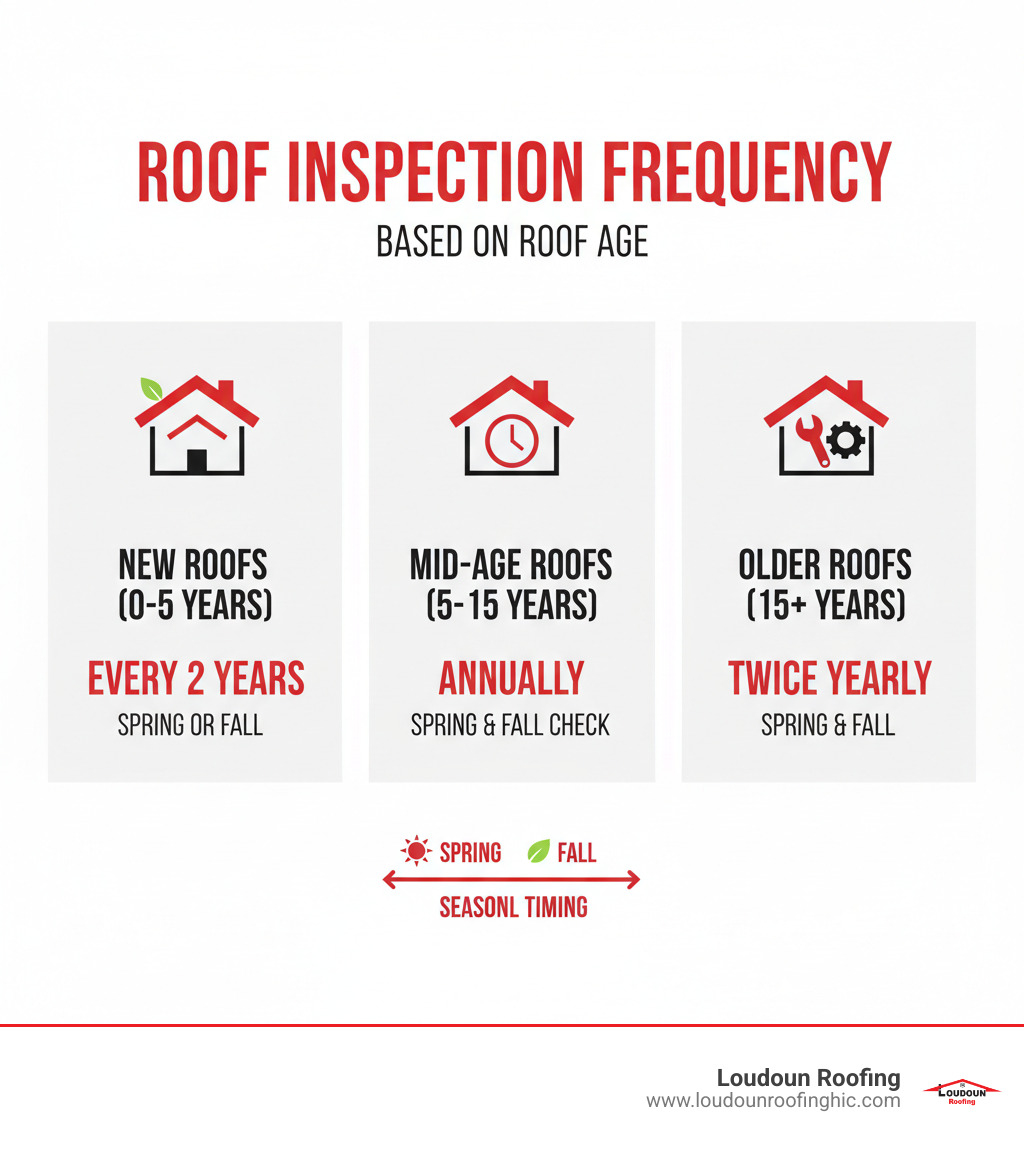 ROOF INSPECTION FREQUENCY

BASED ON ROOF AGE

NEW ROOFS (0-5 YEARS)

EVERY 2 YEARS

SPRING OR FALL

MID-AGE ROOFS (5-15 YEARS)

ANNUALLY

SPRING & FALL CHECK

OLDER ROOFS (15+ YEARS)

TWICE YEARLY

SPRING & FALL

SPRING FALL

SEASONL TIMING

Loudoun Roofing
www.loudounroofinghic.com

LOUDOUN Roofing